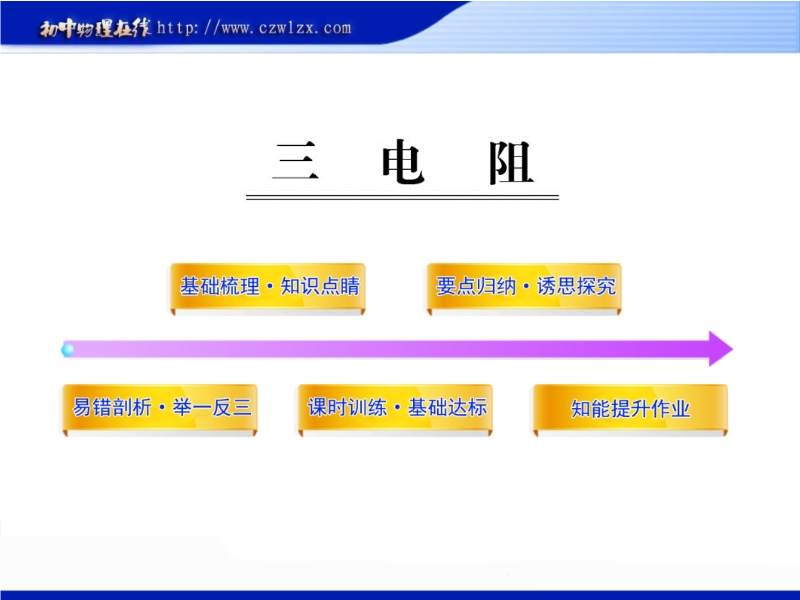 初中物理在线 http://www.czwlzx.com

三 电 阻

基础梳理·知识点睛

要点归纳·诱思探究

易错剖析·举一反三

课时训练·基础达标

知能提升作业